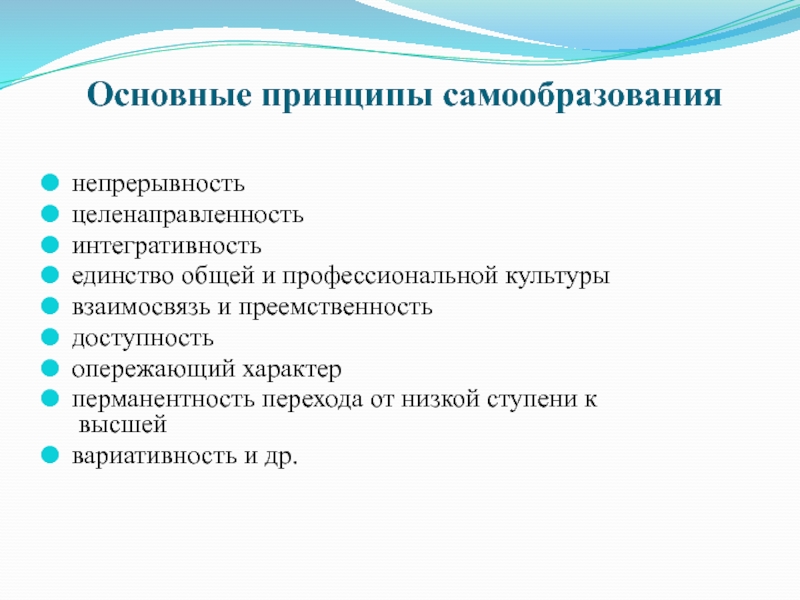 Основные принципы самообразования

- непрерывность
- целенаправленность
- интегративность
- единство общей и профессиональной культуры
- взаимосвязь и преемственность
- доступность
- опережающий характер
- перманентность перехода от низкой ступени к высшей
- вариативность и др.